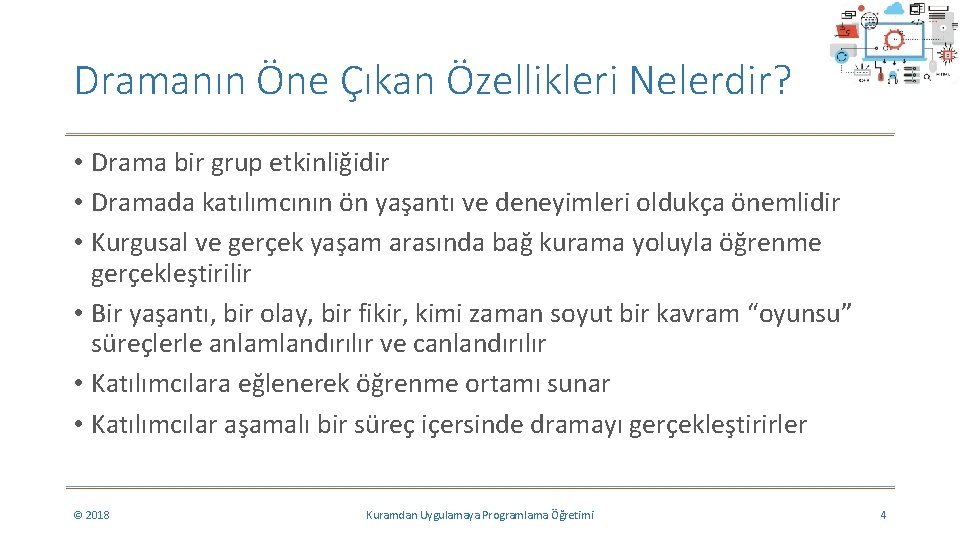 Dramanın Öne Çıkan Özellikleri Nelerdir?

• Drama bir grup etkinliğidir
• Dramada katılımcının ön yaşantı ve deneyimleri oldukça önemlidir
• Kurgusal ve gerçek yaşam arasında bağ kurama yoluyla öğrenme gerçekleştirilir
• Bir yaşantı, bir olay, bir fikir, kimi zaman soyut bir kavram “oyunsu” süreçlerle anlamlandırılır ve canlandırılır
• Katılımcılara eğlenerek öğrenme ortamı sunar
• Katılımcılar aşamalı bir süreç içersinde dramayı gerçekleştirirler

© 2018

Kuramdan Uygulamaya Programlama Öğretimi

4